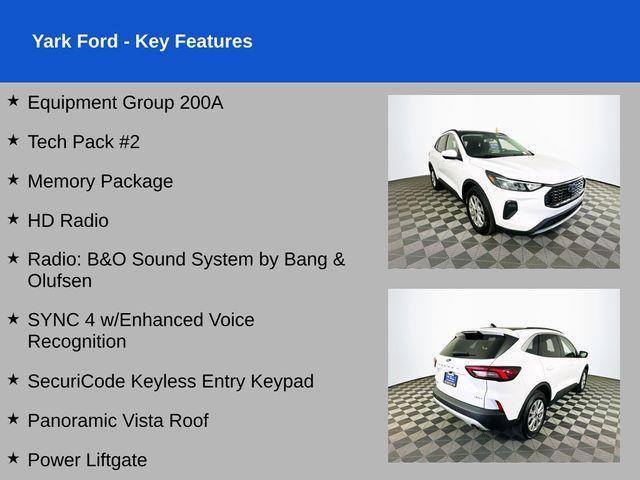 Yark Ford - Key Features

★ Equipment Group 200A

★ Tech Pack #2

★ Memory Package

★ HD Radio

★ Radio: B&O Sound System by Bang & Olufsen

★ SYNC 4 w/Enhanced Voice Recognition

★ SecuriCode Keyless Entry Keypad

★ Panoramic Vista Roof

★ Power Liftgate